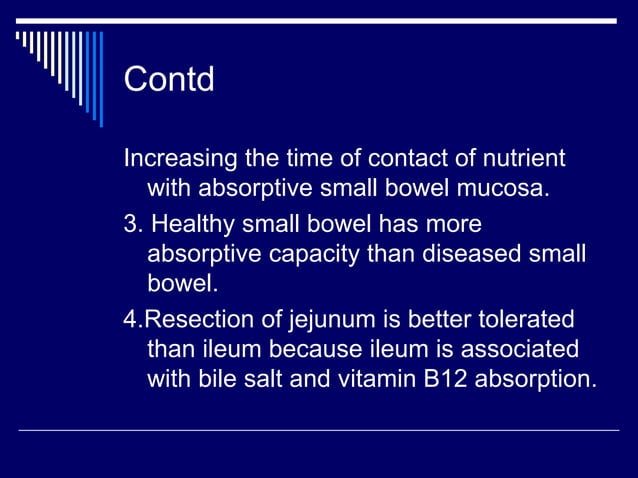 Contd

Increasing the time of contact of nutrient with absorptive small bowel mucosa.

3. Healthy small bowel has more absorptive capacity than diseased small bowel.

4.Resection of jejunum is better tolerated than ileum because ileum is associated with bile salt and vitamin B12 absorption.